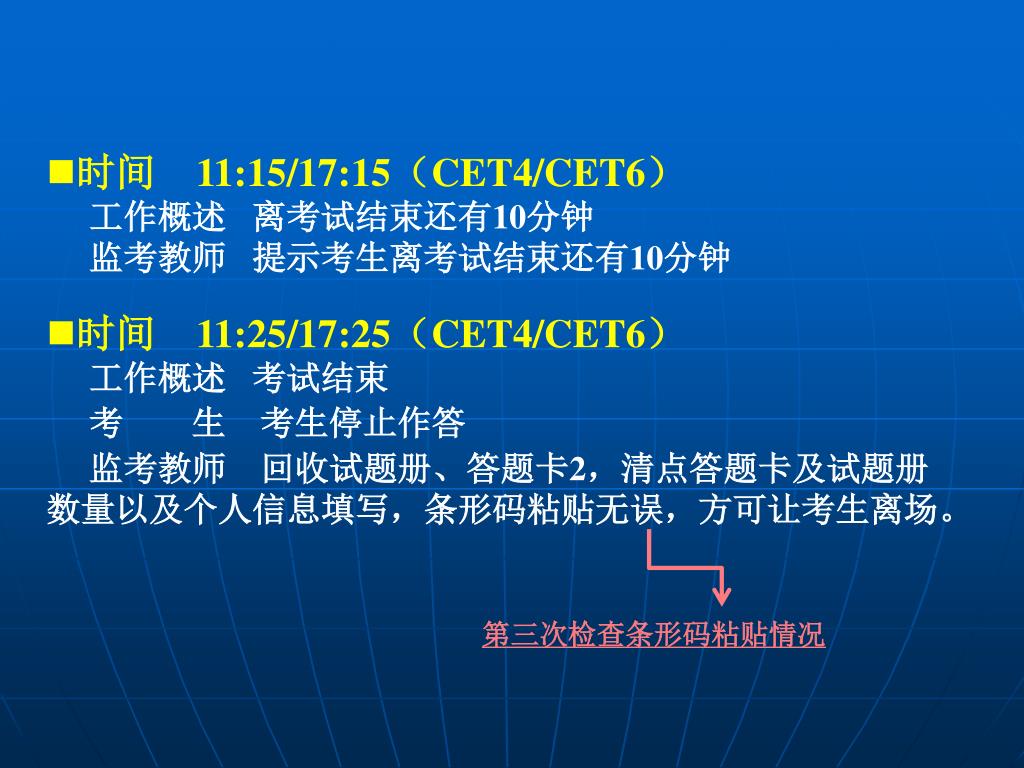 ■时间 11:15/17:15（CET4/CET6）
工作概述 离考试结束还有10分钟
监考教师 提示考生离考试结束还有10分钟

■时间 11:25/17:25（CET4/CET6）
工作概述 考试结束
考 生 考生停止作答
监考教师 回收试题册、答题卡2，清点答题卡及试题册数量以及个人信息填写，条形码粘贴无误，方可让考生离场。

第三次检查条形码粘贴情况